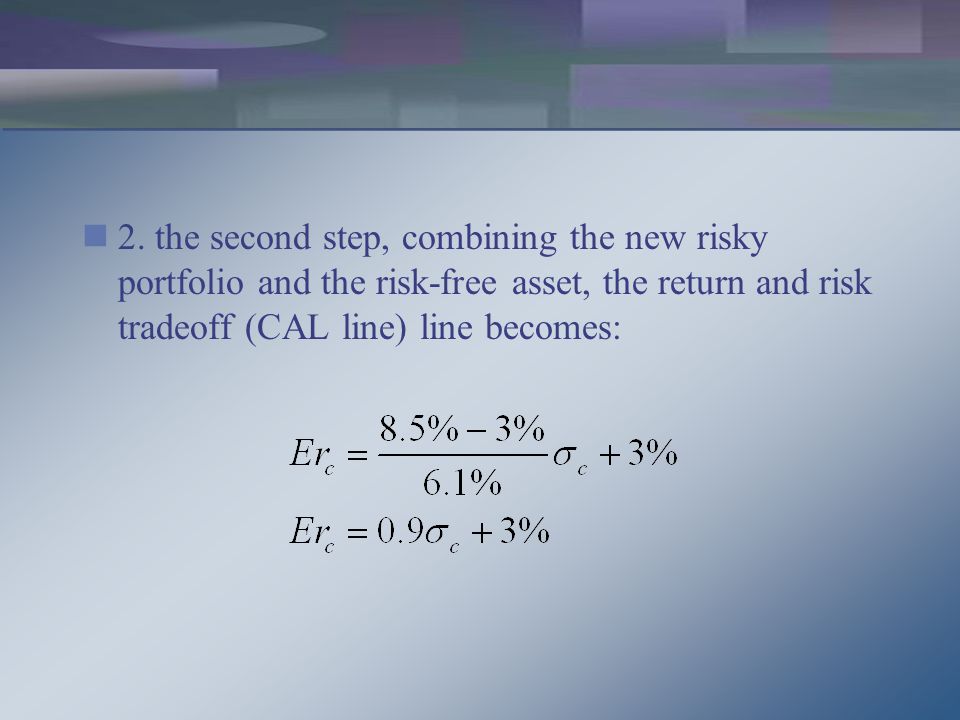 2. the second step, combining the new risky portfolio and the risk-free asset, the return and risk tradeoff (CAL line) line becomes:

$Er_c = \frac{8.5\% - 3\%}{6.1\%}\sigma_c + 3\%$

$Er_c = 0.9\sigma_c + 3\%$